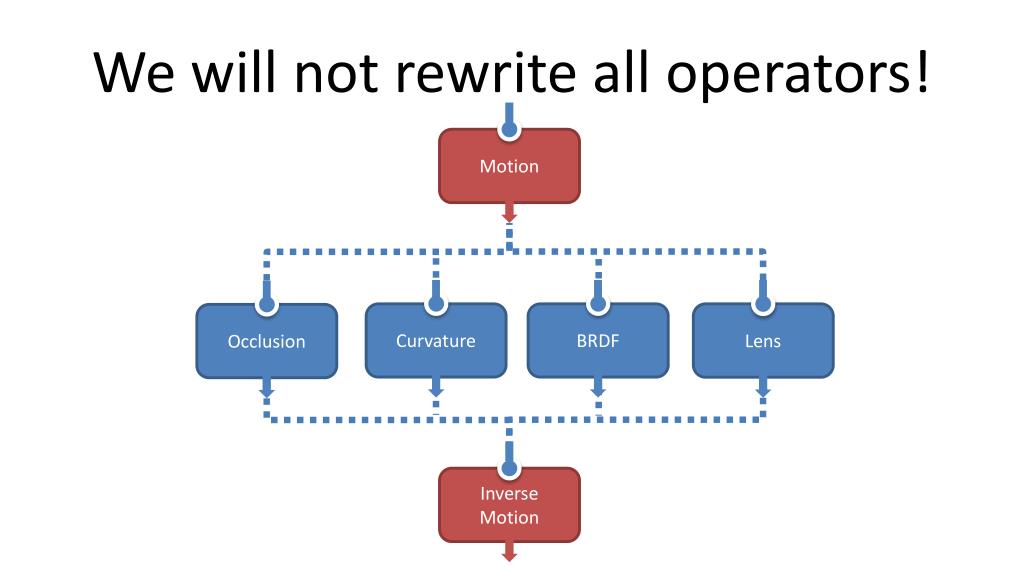 We will not rewrite all operators!

Motion

Occlusion

Curvature

BRDF

Lens

Inverse Motion